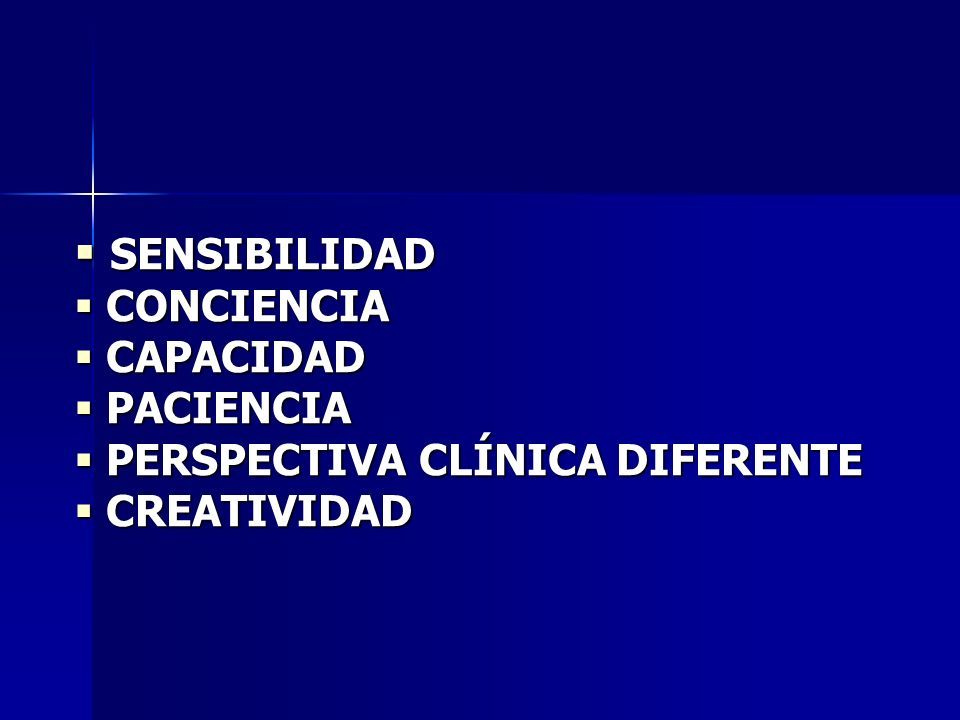 - SENSIBILIDAD
- CONCIENCIA
- CAPACIDAD
- PACIENCIA
- PERSPECTIVA CLÍNICA DIFERENTE
- CREATIVIDAD